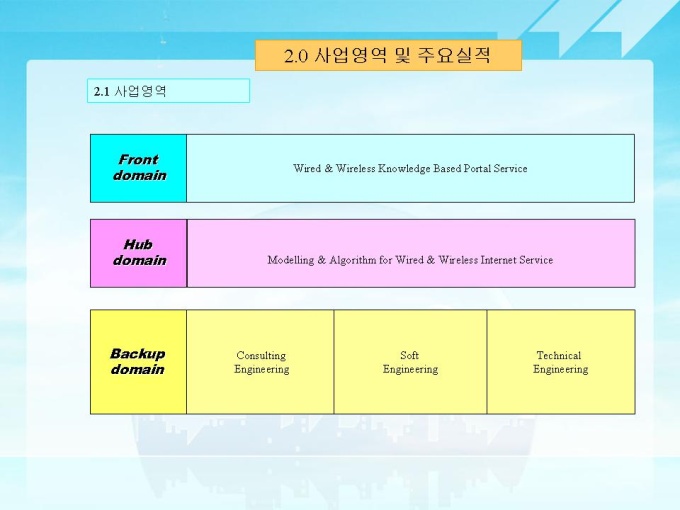 2.0 사업영역 및 주요실적

2.1 사업영역

Front domain

Wired & Wireless Knowledge Based Portal Service

Hub domain

Modelling & Algorithm for Wired & Wireless Internet Service

Backup domain

Consulting Engineering

Soft Engineering

Technical Engineering